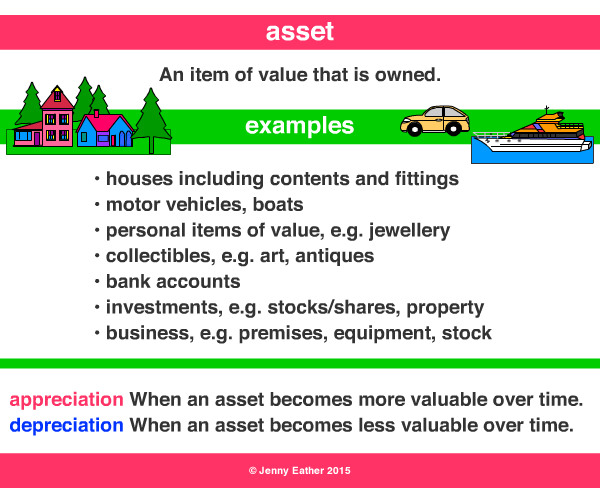 asset

An item of value that is owned.

examples

• houses including contents and fittings
• motor vehicles, boats
• personal items of value, e.g. jewellery
• collectibles, e.g. art, antiques
• bank accounts
• investments, e.g. stocks/shares, property
• business, e.g. premises, equipment, stock

appreciation When an asset becomes more valuable over time.
depreciation When an asset becomes less valuable over time.

© Jenny Eather 2015